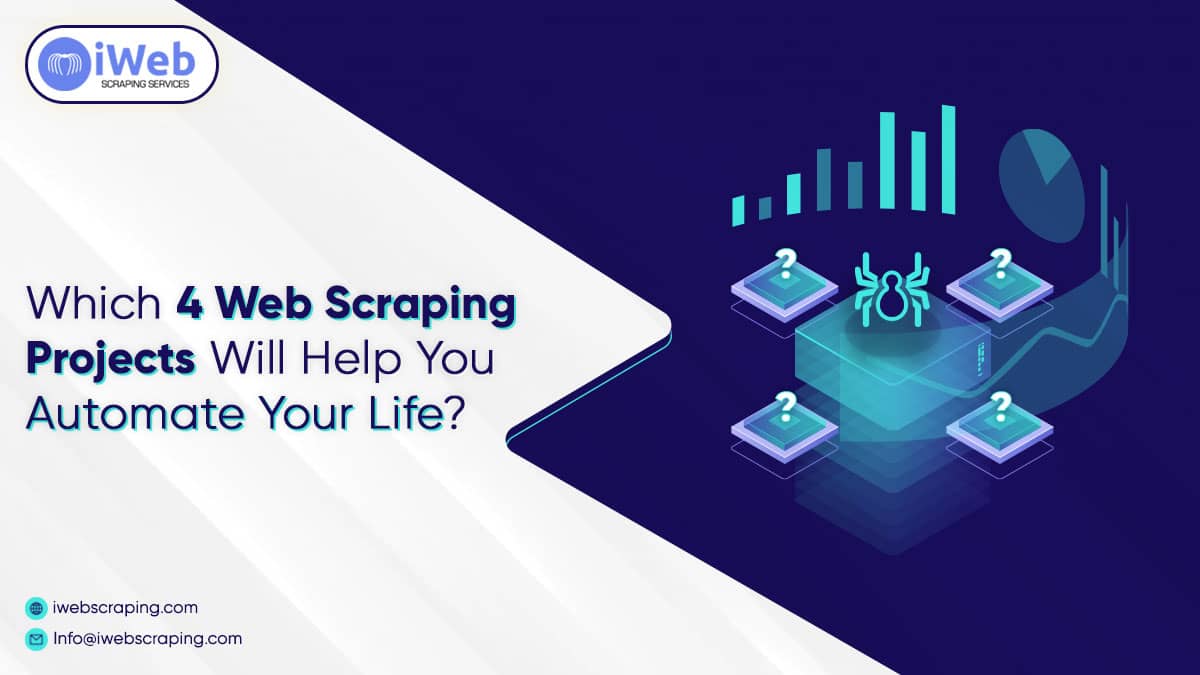 iWeb
SCRAPING SERVICES

Which 4 Web Scraping Projects Will Help You Automate Your Life?

?
?
?
?

iwebscraping.com
Info@iwebscraping.com